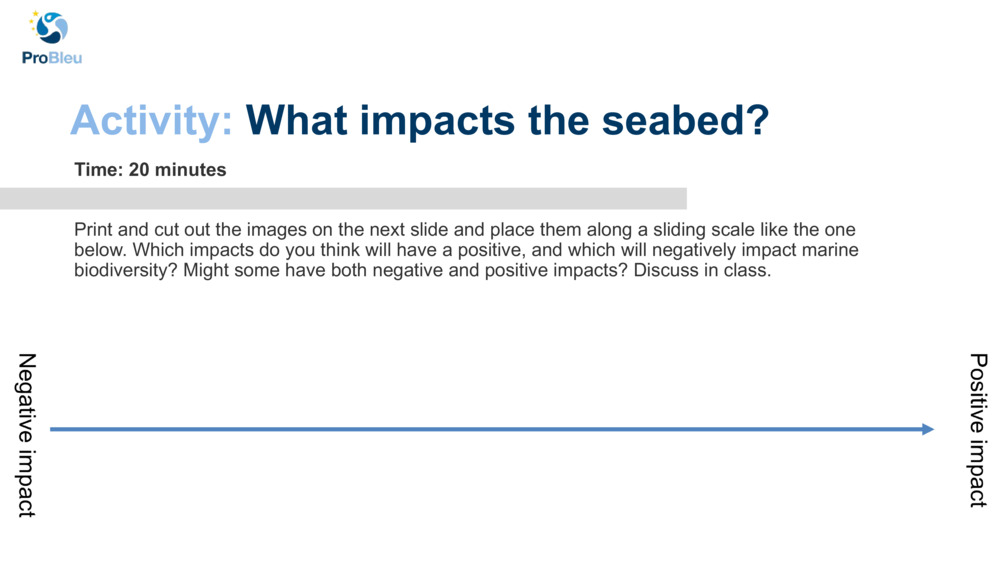 ProBleu

Activity: What impacts the seabed?

Time: 20 minutes

Print and cut out the images on the next slide and place them along a sliding scale like the one below. Which impacts do you think will have a positive, and which will negatively impact marine biodiversity? Might some have both negative and positive impacts? Discuss in class.

Negative impact

Positive impact